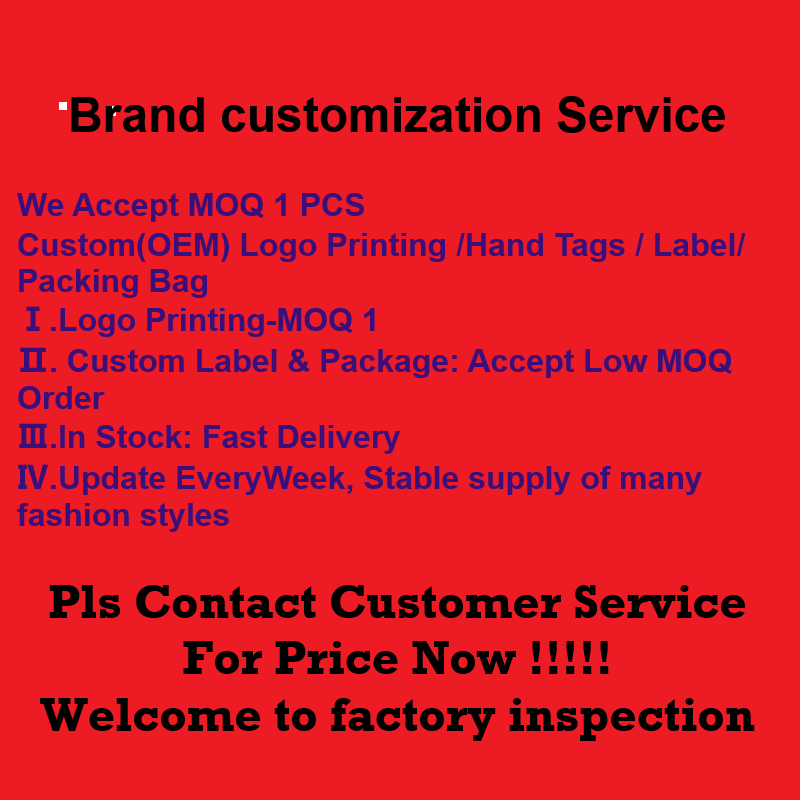 Brand customization Service

We Accept MOQ 1 PCS
Custom(OEM) Logo Printing /Hand Tags / Label/ Packing Bag
Ⅰ.Logo Printing-MOQ 1
Ⅱ. Custom Label & Package: Accept Low MOQ Order
Ⅲ.In Stock: Fast Delivery
Ⅳ.Update EveryWeek, Stable supply of many fashion styles

Pls Contact Customer Service
For Price Now !!!!!
Welcome to factory inspection